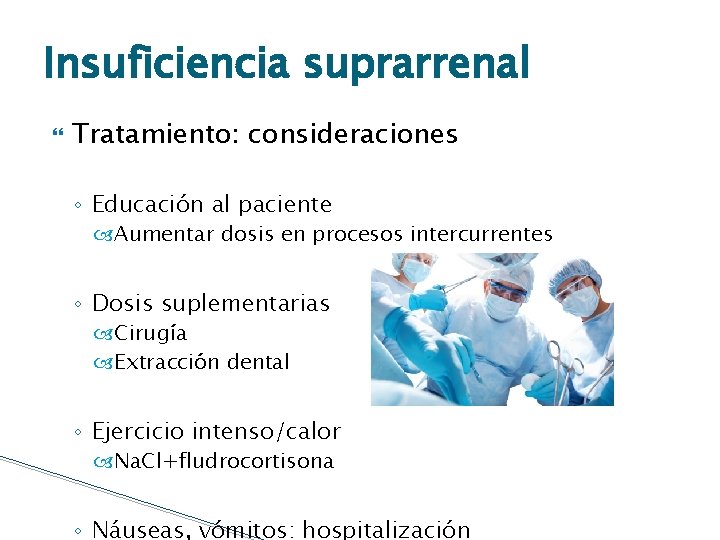 Insuficiencia suprarrenal

Tratamiento: consideraciones

◦ Educación al paciente
Aumentar dosis en procesos intercurrentes

◦ Dosis suplementarias
Cirugía
Extracción dental

◦ Ejercicio intenso/calor
NaCl+fludrocortisona

◦ Náuseas, vómitos: hospitalización